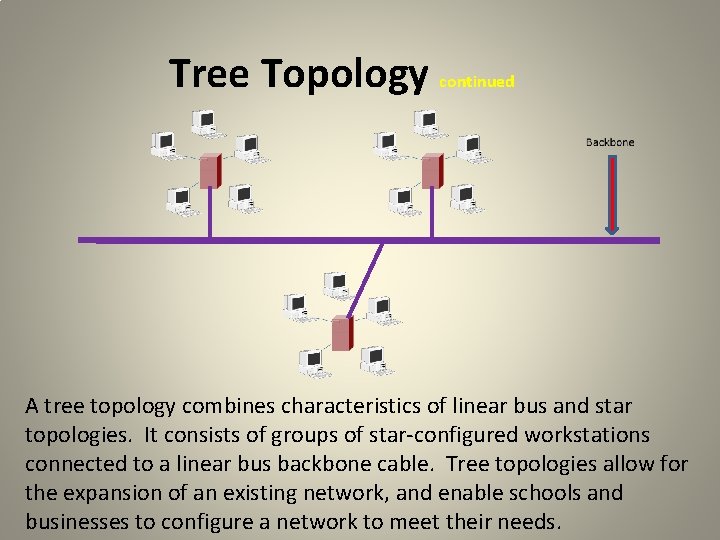 Tree Topology continued

Backbone

A tree topology combines characteristics of linear bus and star topologies. It consists of groups of star-configured workstations connected to a linear bus backbone cable. Tree topologies allow for the expansion of an existing network, and enable schools and businesses to configure a network to meet their needs.